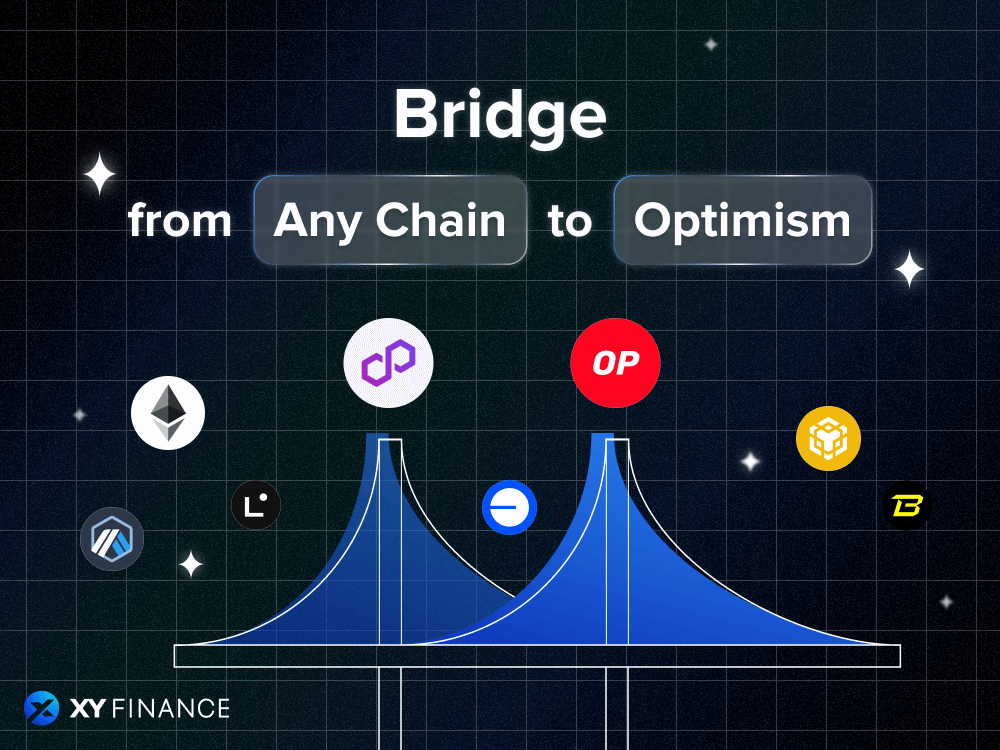 Bridge

from Any Chain to Optimism

OP

XY FINANCE